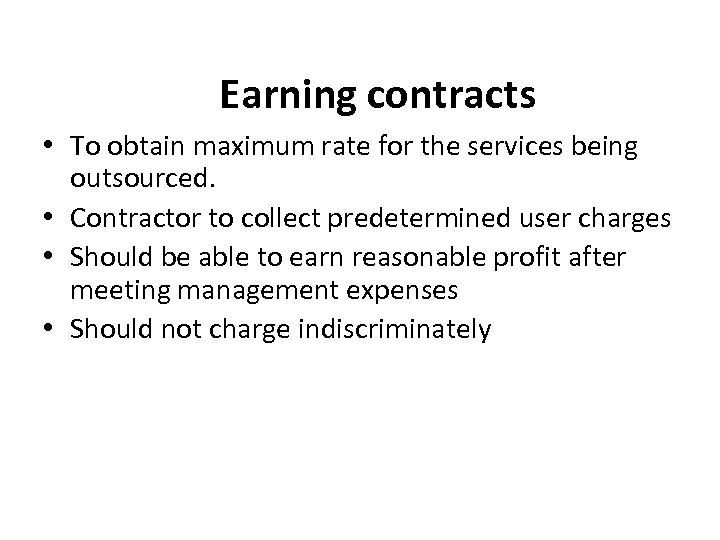 Earning contracts

• To obtain maximum rate for the services being outsourced.
• Contractor to collect predetermined user charges
• Should be able to earn reasonable profit after meeting management expenses
• Should not charge indiscriminately